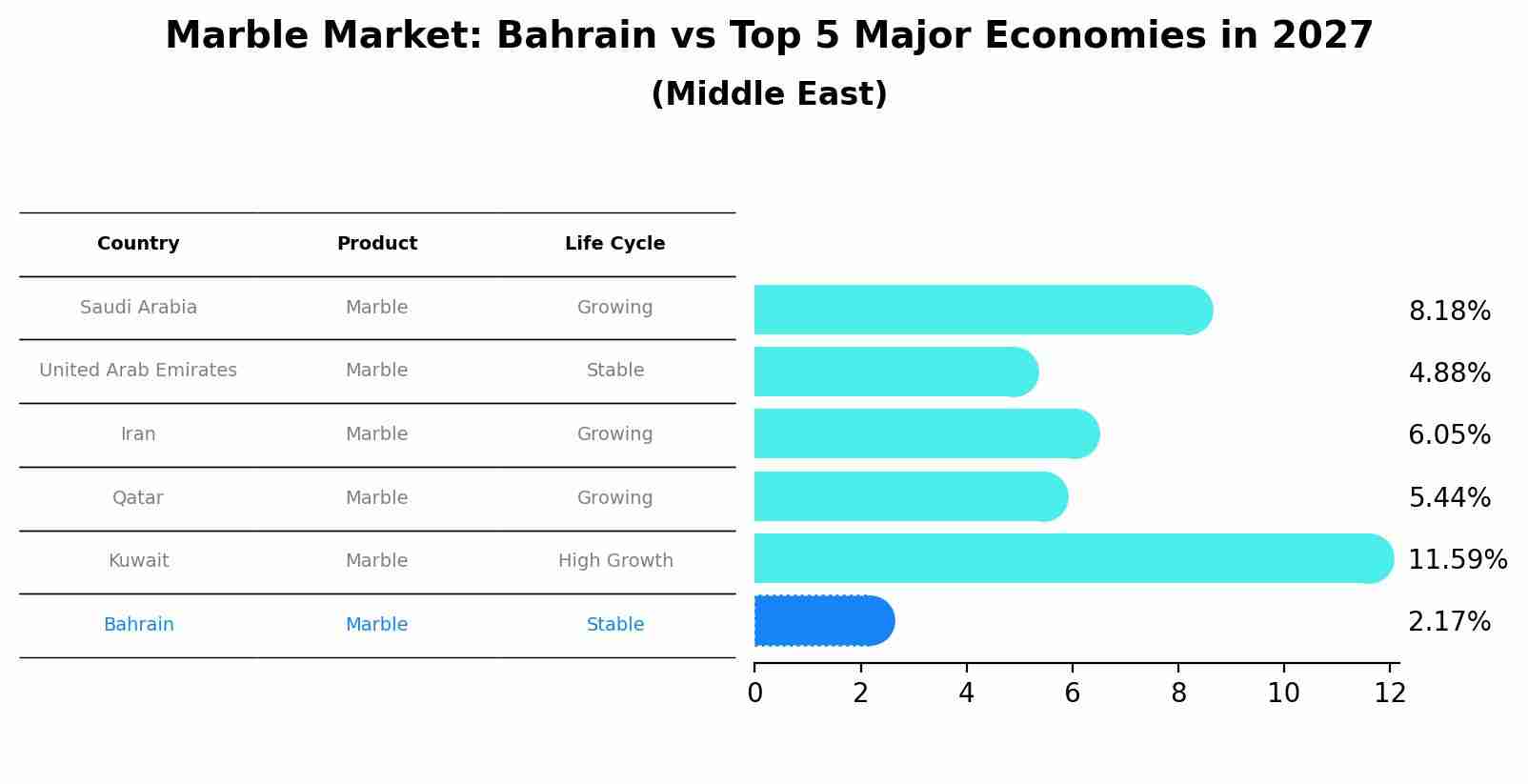 Marble Market: Bahrain vs Top 5 Major Economies in 2027
(Middle East)

| Country | Product | Life Cycle |
|---|---|---|
| Saudi Arabia | Marble | Growing |
| United Arab Emirates | Marble | Stable |
| Iran | Marble | Growing |
| Qatar | Marble | Growing |
| Kuwait | Marble | High Growth |
| Bahrain | Marble | Stable |

8.18%
4.88%
6.05%
5.44%
11.59%
2.17%

0 2 4 6 8 10 12